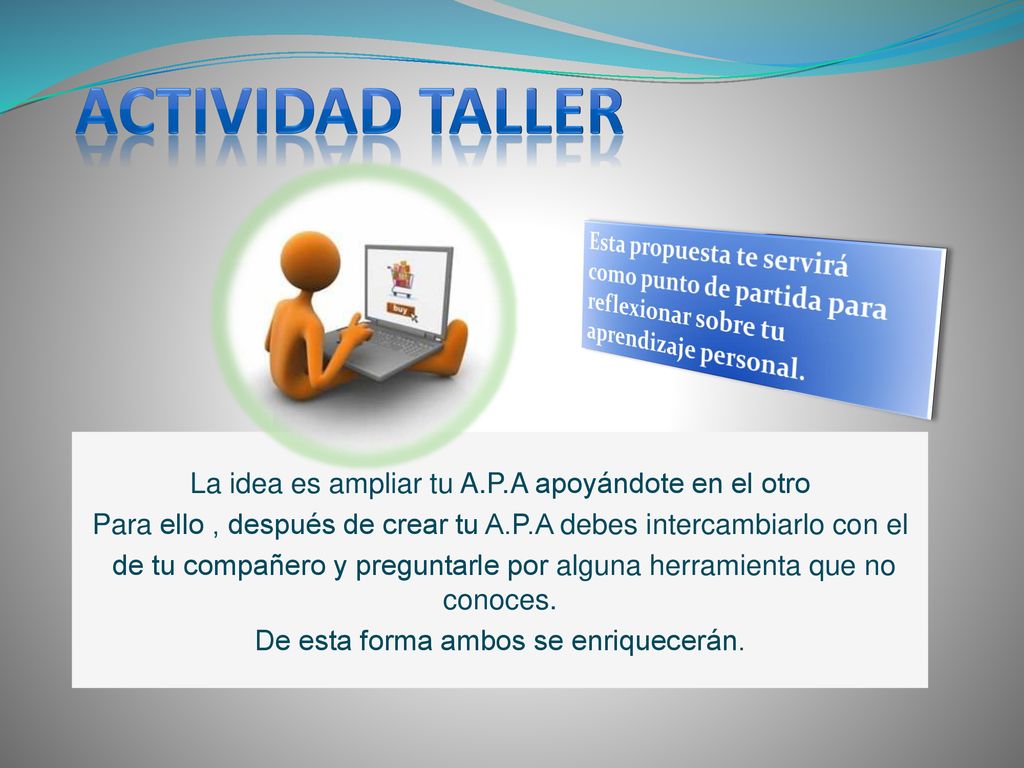 ACTIVIDAD TALLER

buy

Esta propuesta te servirá como punto de partida para reflexionar sobre tu aprendizaje personal.

La idea es ampliar tu A.P.A apoyándote en el otro
Para ello , después de crear tu A.P.A debes intercambiarlo con el de tu compañero y preguntarle por alguna herramienta que no conoces.
De esta forma ambos se enriquecerán.